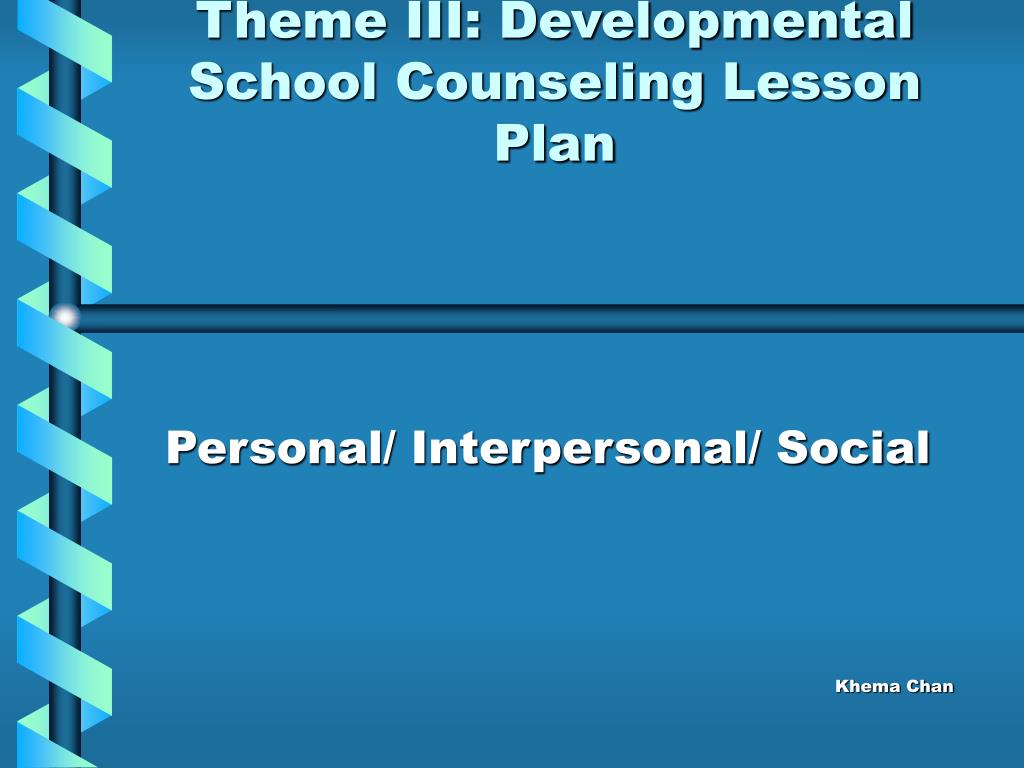 Theme III: Developmental School Counseling Lesson Plan

Personal/ Interpersonal/ Social

Khema Chan